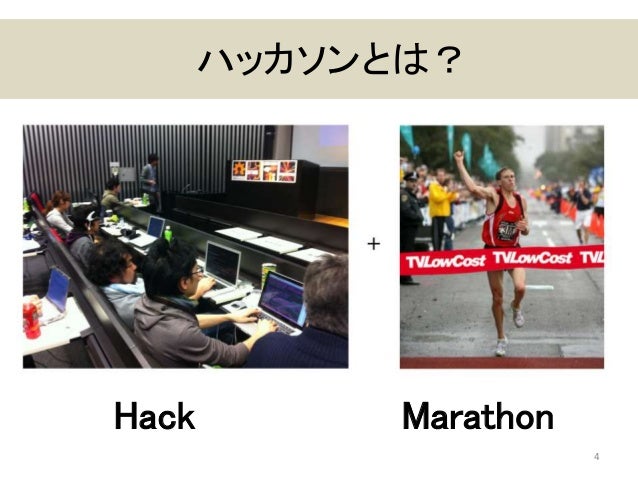 ハッカソンとは？

+

TVLowCost TVLowCost TVL

Hack

Marathon

4